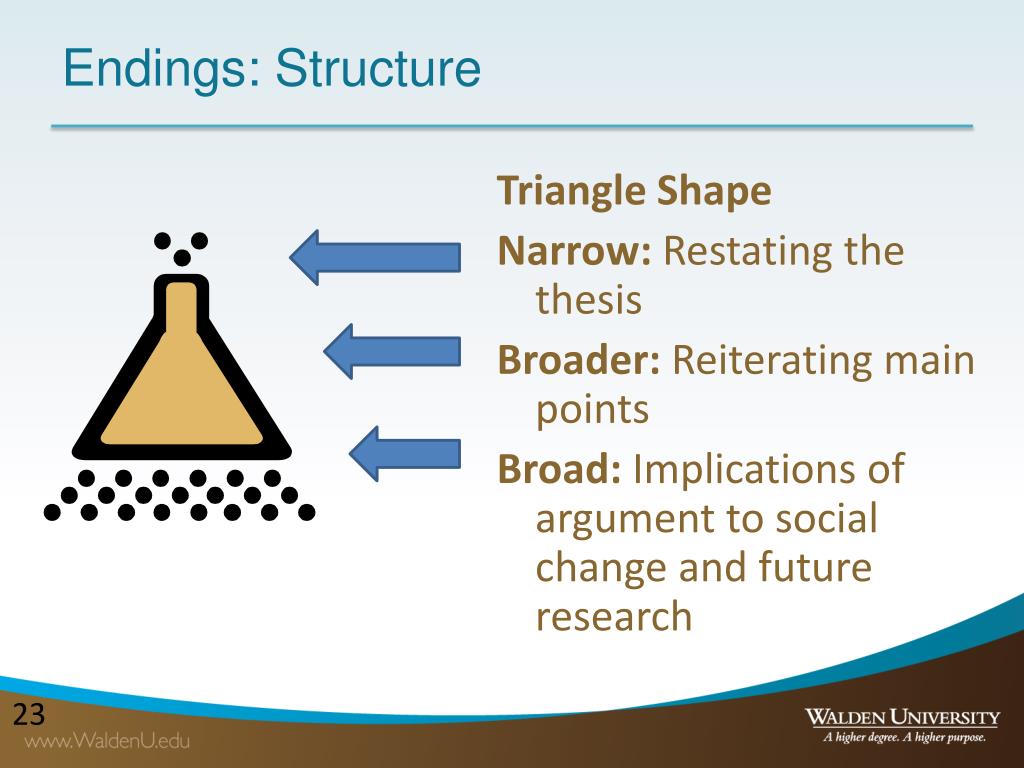 Endings: Structure

Triangle Shape

Narrow: Restating the thesis

Broader: Reiterating main points

Broad: Implications of argument to social change and future research

23

www.WaldenU.edu

WALDEN UNIVERSITY
A higher degree. A higher purpose.